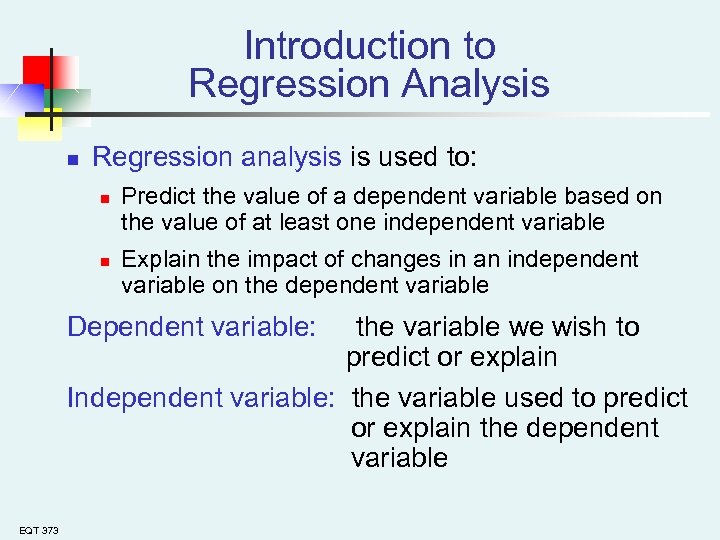 Introduction to Regression Analysis

Regression analysis is used to:

Predict the value of a dependent variable based on the value of at least one independent variable

Explain the impact of changes in an independent variable on the dependent variable

Dependent variable: the variable we wish to predict or explain

Independent variable: the variable used to predict or explain the dependent variable

EQT 373